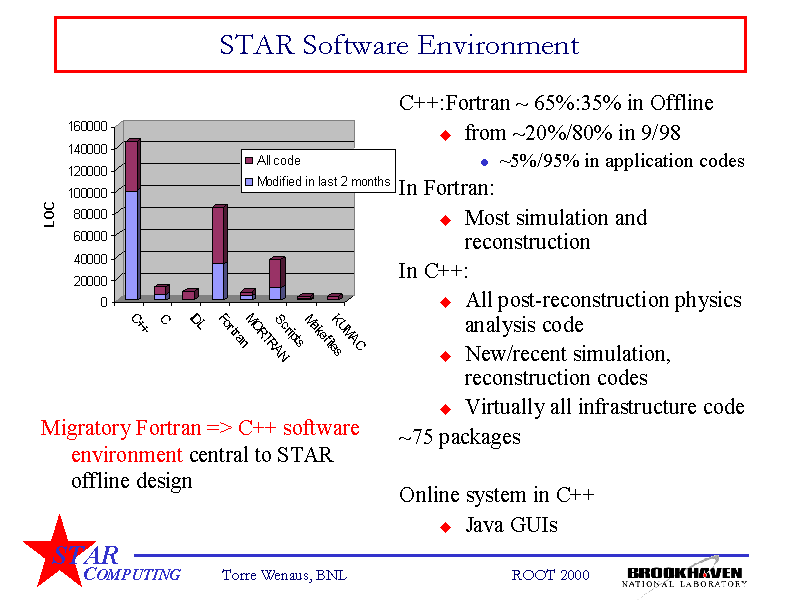 STAR Software Environment

160000
140000
120000
100000
80000
60000
40000
20000
0

LOC

All code
Modified in last 2 months

C++ C IDL Fortran MORTRAN Scripts Makefiles KUMAC

Migratory Fortran => C++ software environment central to STAR offline design

C++:Fortran ~ 65%:35% in Offline
from ~20%/80% in 9/98
~5%/95% in application codes
In Fortran:
Most simulation and reconstruction
In C++:
All post-reconstruction physics analysis code
New/recent simulation, reconstruction codes
Virtually all infrastructure code
~75 packages

Online system in C++
Java GUIs

STAR COMPUTING
Torre Wenaus, BNL
ROOT 2000
BROOKHAVEN NATIONAL LABORATORY